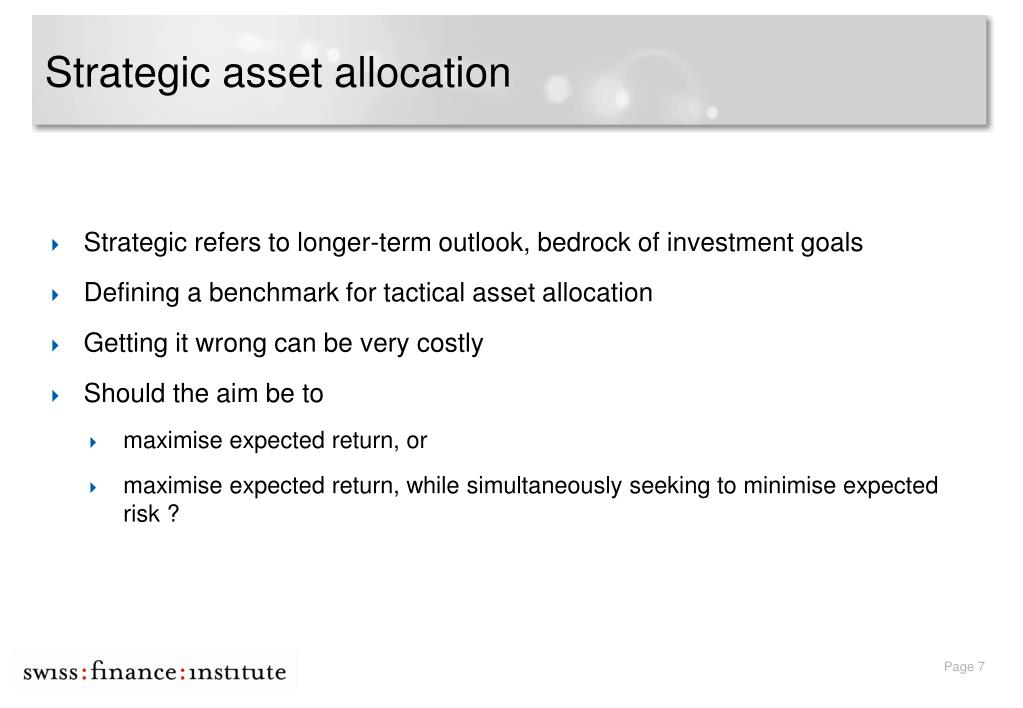 Strategic asset allocation

Strategic refers to longer-term outlook, bedrock of investment goals

Defining a benchmark for tactical asset allocation

Getting it wrong can be very costly

Should the aim be to

maximise expected return, or

maximise expected return, while simultaneously seeking to minimise expected risk ?

swiss:finance:institute

Page 7